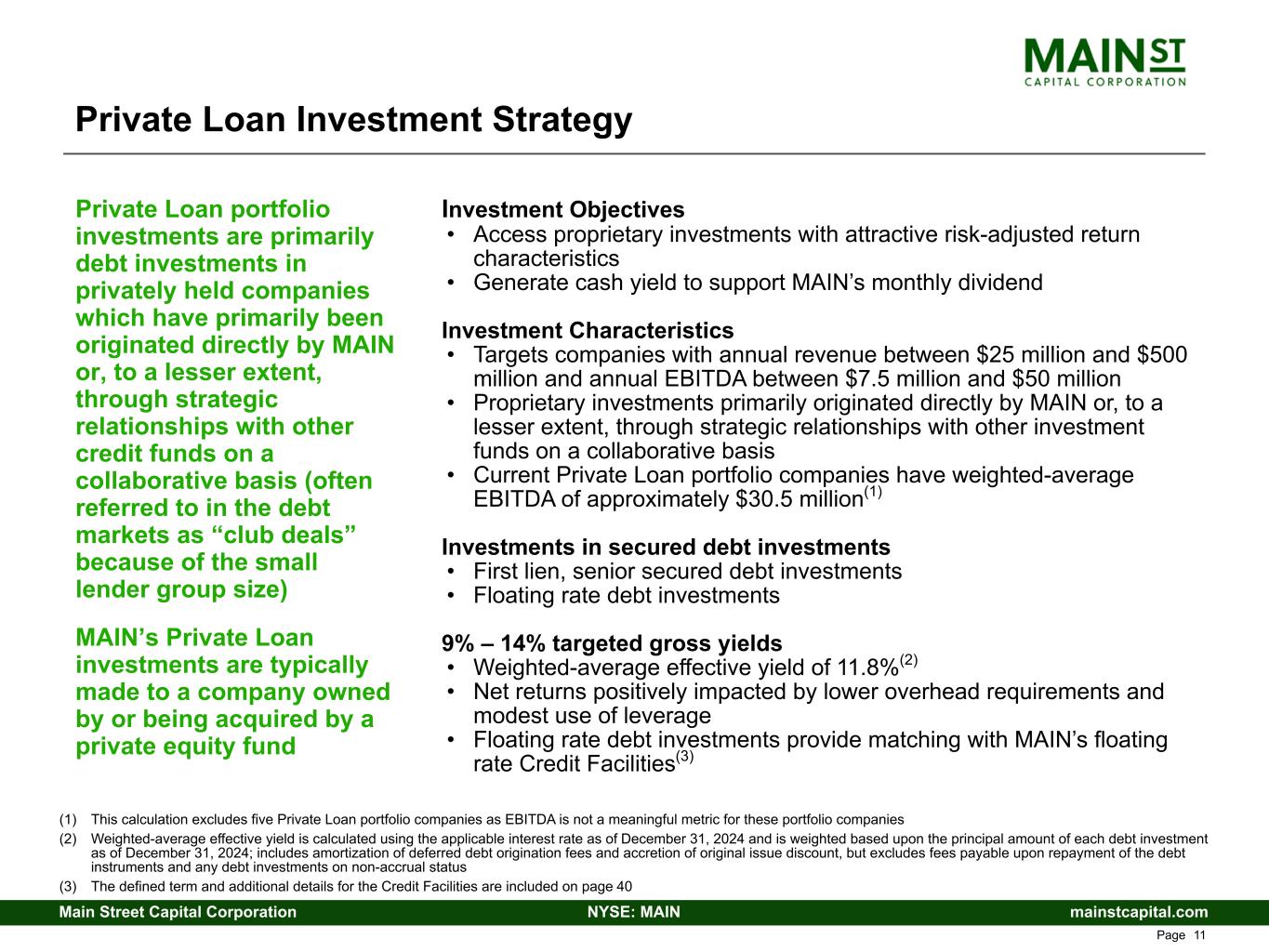 MAIN ST
CAPITAL CORPORATION

Private Loan Investment Strategy

Private Loan portfolio investments are primarily debt investments in privately held companies which have primarily been originated directly by MAIN or, to a lesser extent, through strategic relationships with other credit funds on a collaborative basis (often referred to in the debt markets as “club deals” because of the small lender group size)

MAIN’s Private Loan investments are typically made to a company owned by or being acquired by a private equity fund

Investment Objectives
• Access proprietary investments with attractive risk-adjusted return characteristics
• Generate cash yield to support MAIN’s monthly dividend

Investment Characteristics
• Targets companies with annual revenue between \$25 million and \$500 million and annual EBITDA between \$7.5 million and \$50 million
• Proprietary investments primarily originated directly by MAIN or, to a lesser extent, through strategic relationships with other investment funds on a collaborative basis
• Current Private Loan portfolio companies have weighted-average EBITDA of approximately \$30.5 million$^{(1)}$

Investments in secured debt investments
• First lien, senior secured debt investments
• Floating rate debt investments

9% – 14% targeted gross yields
• Weighted-average effective yield of 11.8%$^{(2)}$
• Net returns positively impacted by lower overhead requirements and modest use of leverage
• Floating rate debt investments provide matching with MAIN’s floating rate Credit Facilities$^{(3)}$

(1) This calculation excludes five Private Loan portfolio companies as EBITDA is not a meaningful metric for these portfolio companies
(2) Weighted-average effective yield is calculated using the applicable interest rate as of December 31, 2024 and is weighted based upon the principal amount of each debt investment as of December 31, 2024; includes amortization of deferred debt origination fees and accretion of original issue discount, but excludes fees payable upon repayment of the debt instruments and any debt investments on non-accrual status
(3) The defined term and additional details for the Credit Facilities are included on page 40

Main Street Capital Corporation NYSE: MAIN mainstcapital.com
Page 11